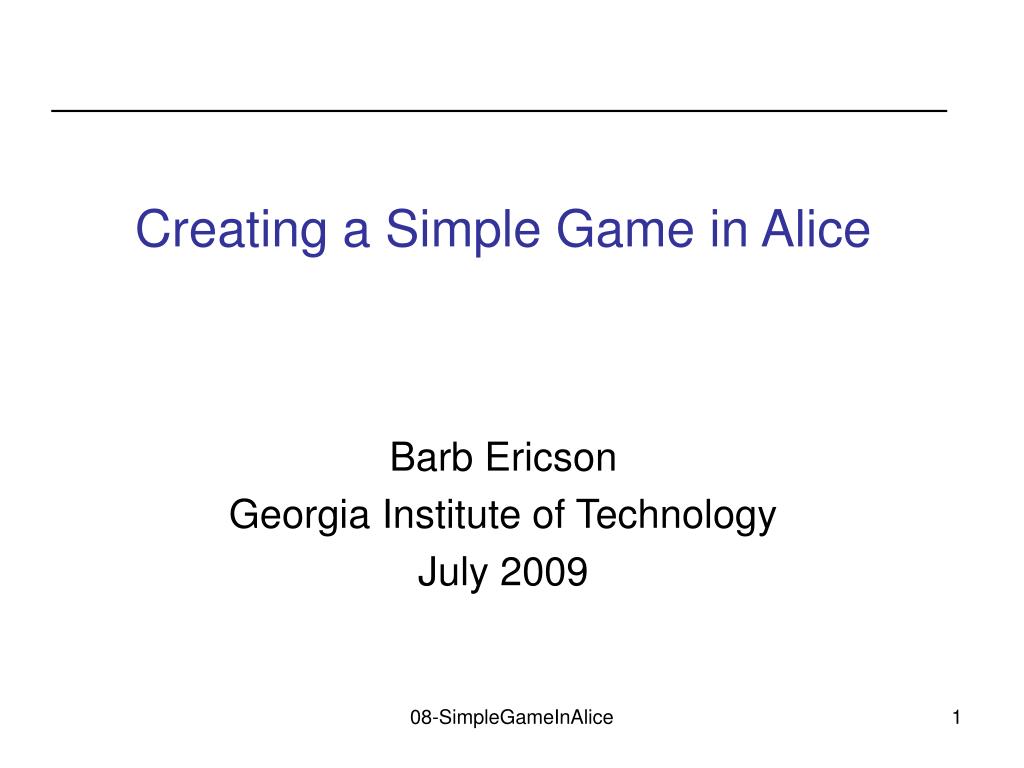 Creating a Simple Game in Alice

Barb Ericson
Georgia Institute of Technology
July 2009

08-SimpleGameInAlice

1